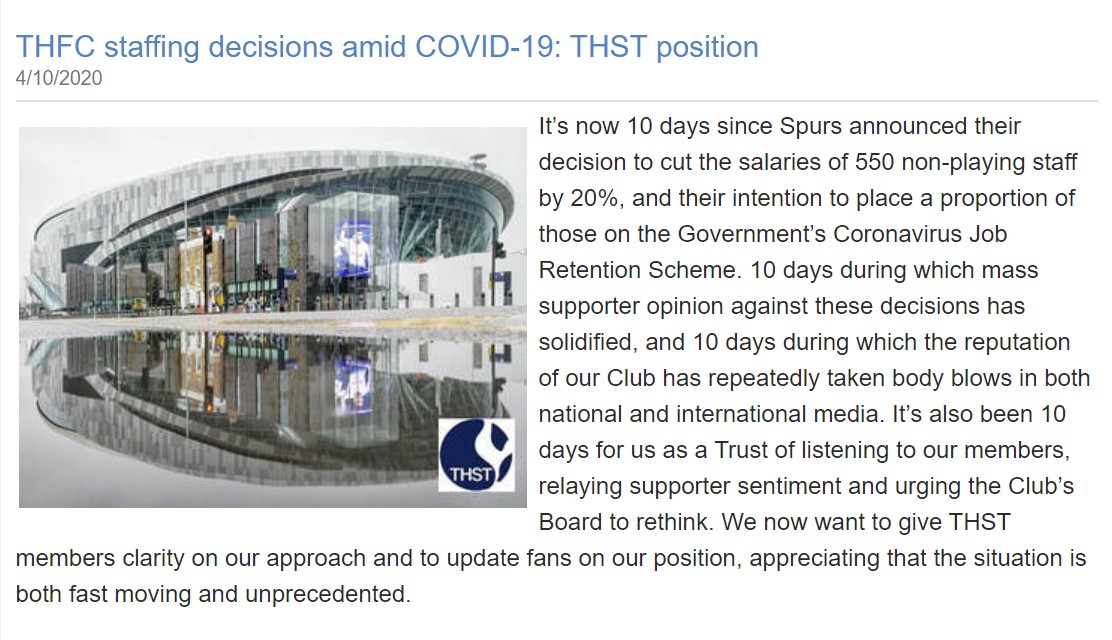 THFC staffing decisions amid COVID-19: THST position
4/10/2020

THST

It's now 10 days since Spurs announced their decision to cut the salaries of 550 non-playing staff by 20%, and their intention to place a proportion of those on the Government's Coronavirus Job Retention Scheme. 10 days during which mass supporter opinion against these decisions has solidified, and 10 days during which the reputation of our Club has repeatedly taken body blows in both national and international media. It's also been 10 days for us as a Trust of listening to our members, relaying supporter sentiment and urging the Club's Board to rethink. We now want to give THST members clarity on our approach and to update fans on our position, appreciating that the situation is both fast moving and unprecedented.